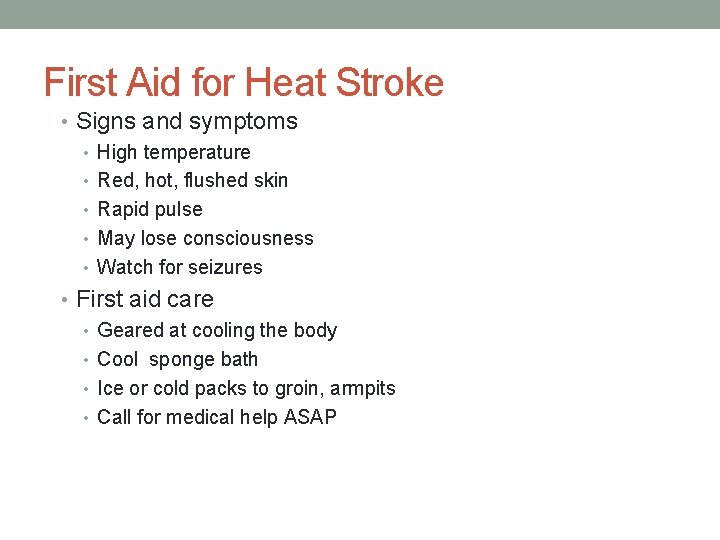 First Aid for Heat Stroke

• Signs and symptoms
  • High temperature
  • Red, hot, flushed skin
  • Rapid pulse
  • May lose consciousness
  • Watch for seizures
• First aid care
  • Geared at cooling the body
  • Cool sponge bath
  • Ice or cold packs to groin, armpits
  • Call for medical help ASAP